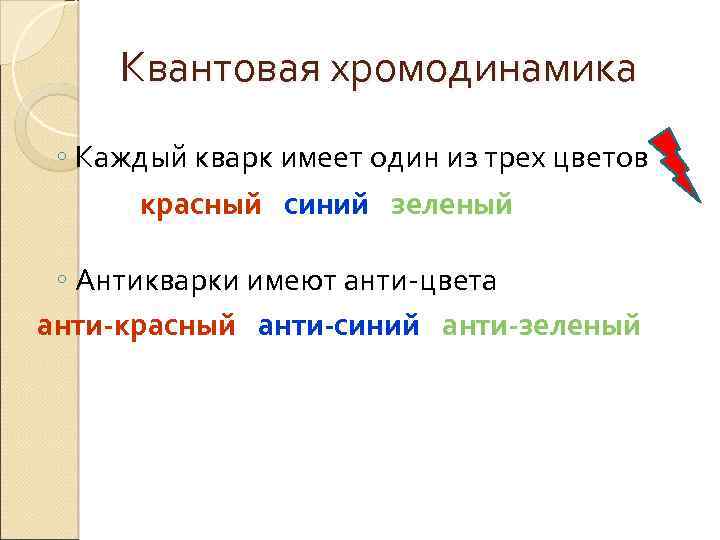 Квантовая хромодинамика

◦ Каждый кварк имеет один из трех цветов

красный синий зеленый

◦ Антикварки имеют анти-цвета

анти-красный анти-синий анти-зеленый